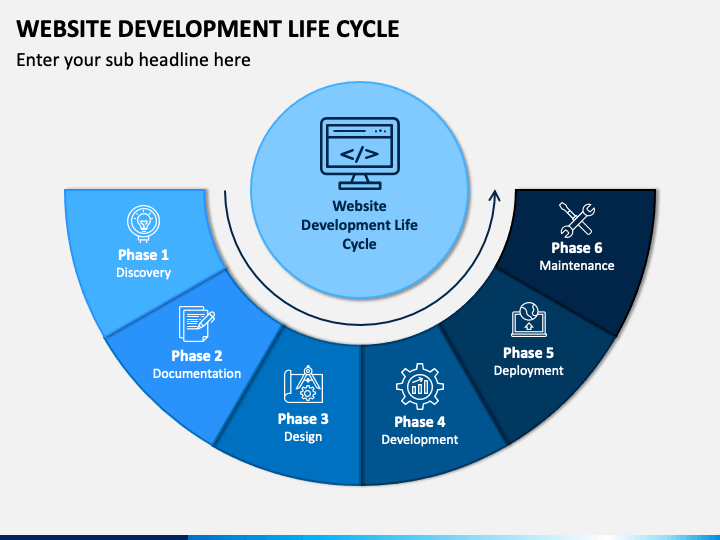 WEBSITE DEVELOPMENT LIFE CYCLE

Enter your sub headline here

</>

Website Development Life Cycle

Phase 1
Discovery

Phase 2
Documentation

Phase 3
Design

Phase 4
Development

Phase 5
Deployment

Phase 6
Maintenance